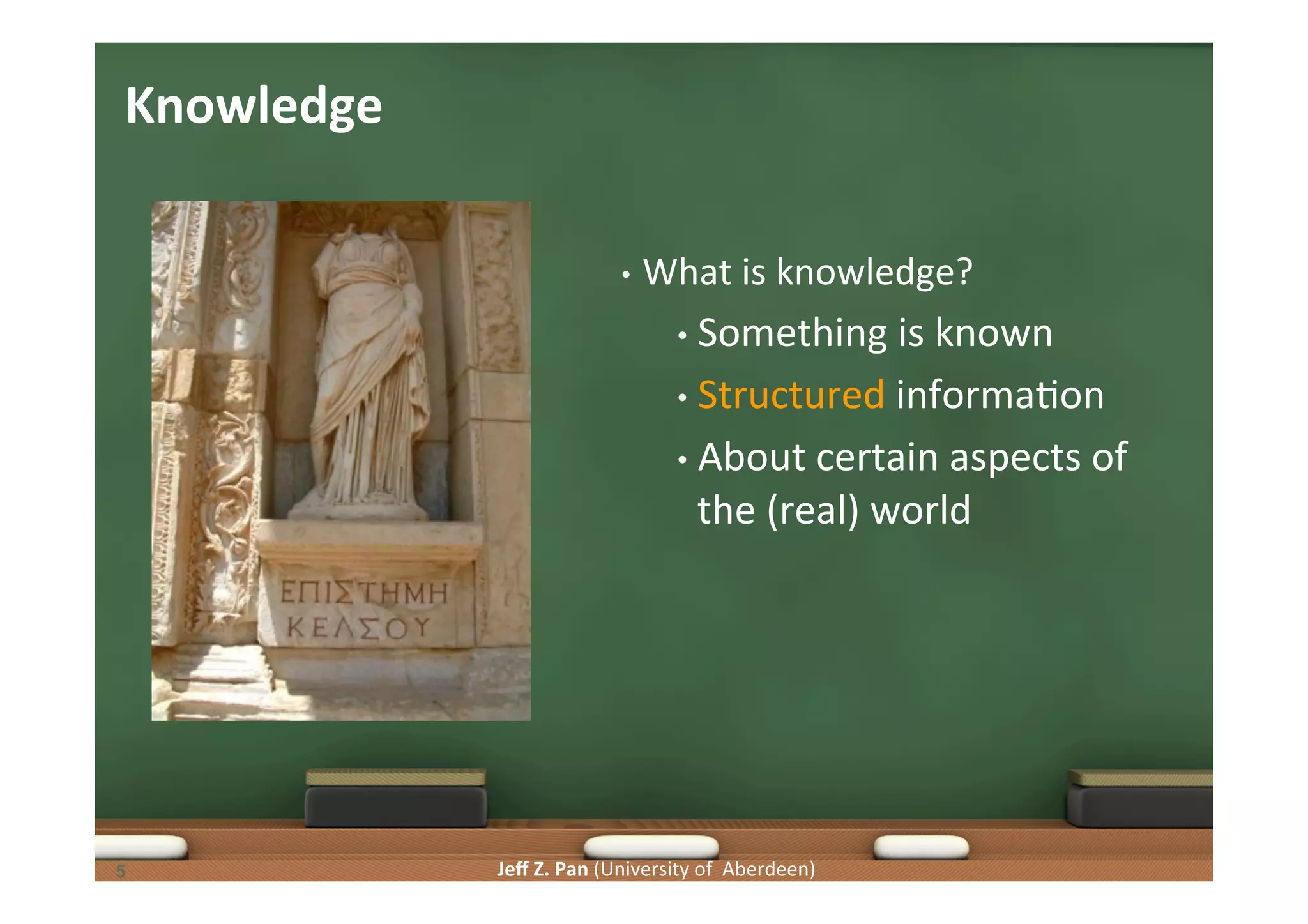 Knowledge

ΕΠΙΣΤΗΜΗ
ΚΕΛΣΟΥ

• What is knowledge?
• Something is known
• Structured information
• About certain aspects of the (real) world

5

Jeff Z. Pan (University of Aberdeen)